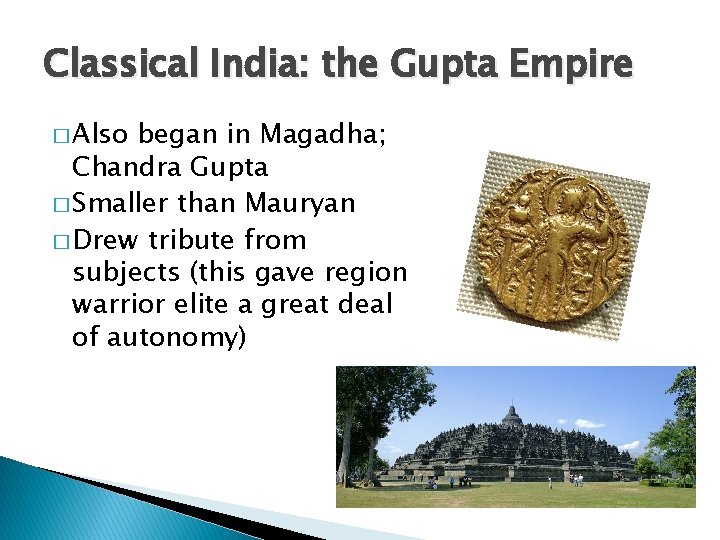 Classical India: the Gupta Empire

□ Also began in Magadha; Chandra Gupta

□ Smaller than Mauryan

□ Drew tribute from subjects (this gave region warrior elite a great deal of autonomy)